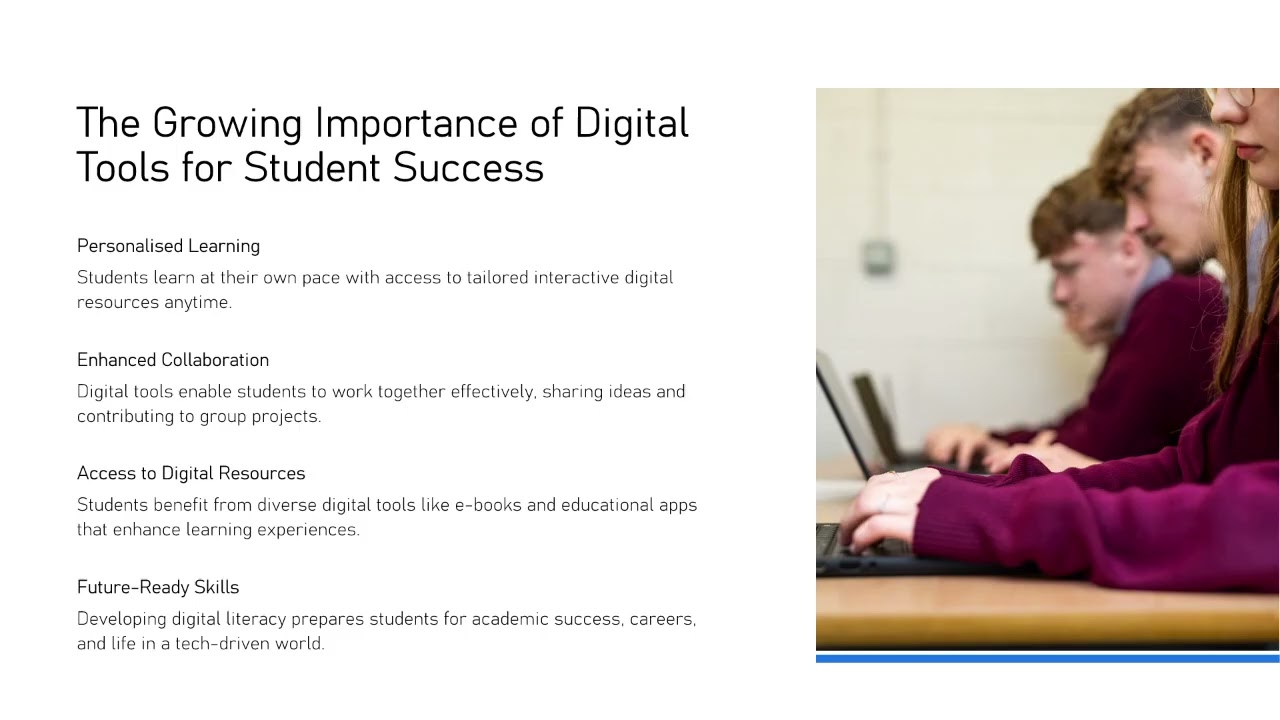 The Growing Importance of Digital Tools for Student Success

Personalised Learning

Students learn at their own pace with access to tailored interactive digital resources anytime.

Enhanced Collaboration

Digital tools enable students to work together effectively, sharing ideas and contributing to group projects.

Access to Digital Resources

Students benefit from diverse digital tools like e-books and educational apps that enhance learning experiences.

Future-Ready Skills

Developing digital literacy prepares students for academic success, careers, and life in a tech-driven world.